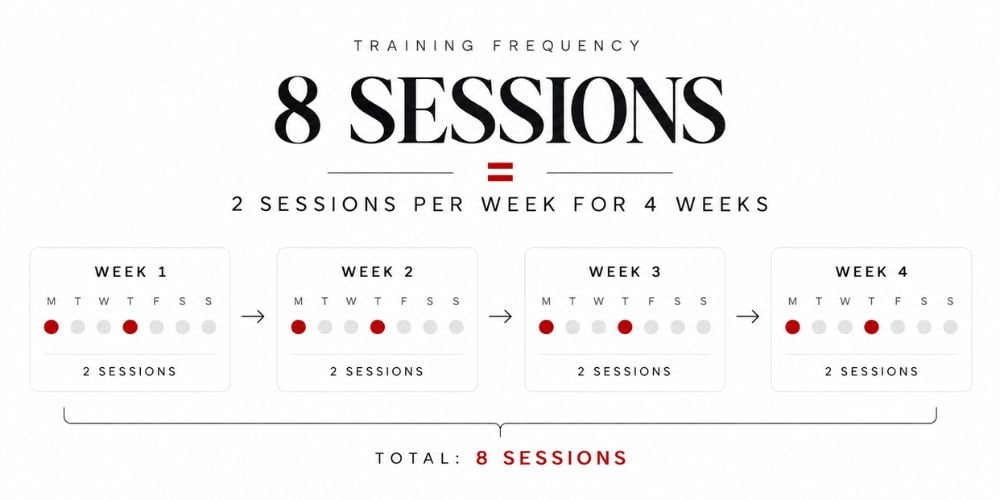 TRAINING FREQUENCY

8 SESSIONS

=

2 SESSIONS PER WEEK FOR 4 WEEKS

WEEK 1
M T W T F S S
2 SESSIONS

→

WEEK 2
M T W T F S S
2 SESSIONS

→

WEEK 3
M T W T F S S
2 SESSIONS

→

WEEK 4
M T W T F S S
2 SESSIONS

TOTAL: 8 SESSIONS